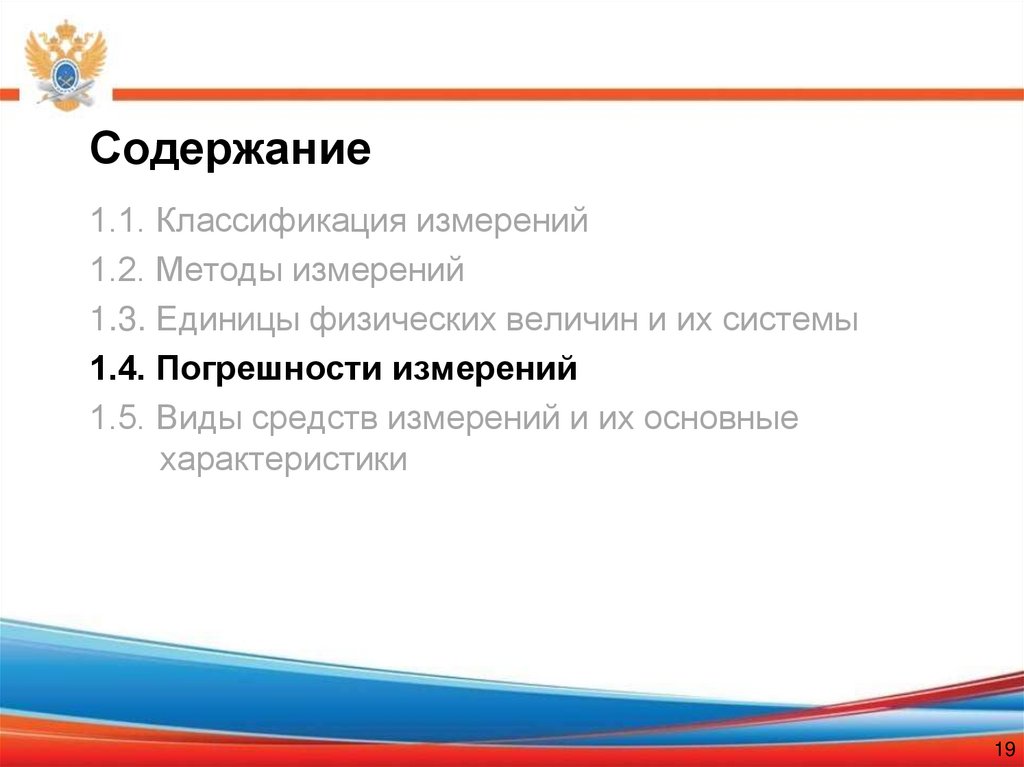 Содержание

1.1. Классификация измерений

1.2. Методы измерений

1.3. Единицы физических величин и их системы

1.4. Погрешности измерений

1.5. Виды средств измерений и их основные характеристики

19